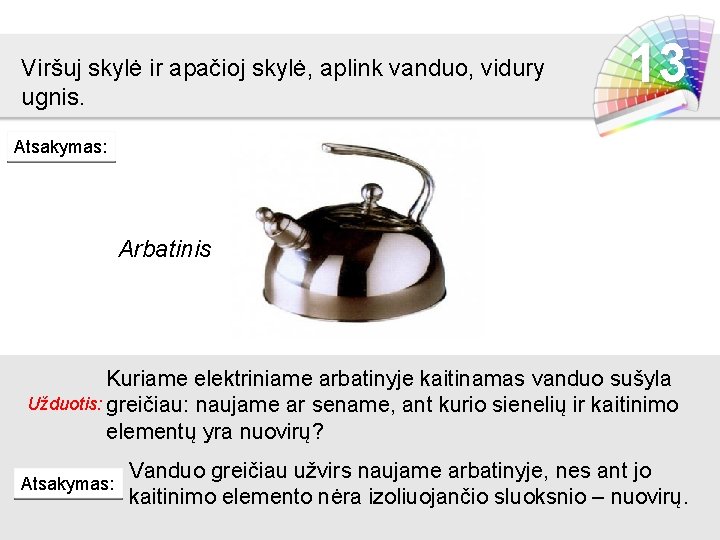 Viršuj skylė ir apačioj skylė, aplink vanduo, vidury ugnis.

13

Atsakymas:

Arbatinis

Užduotis: Kuriame elektriniame arbatinyje kaitinamas vanduo sušyla greičiau: naujame ar sename, ant kurio sienelių ir kaitinimo elementų yra nuovirų?

Atsakymas: Vanduo greičiau užvirs naujame arbatinyje, nes ant jo kaitinimo elemento nėra izoliuojančio sluoksnio – nuovirų.